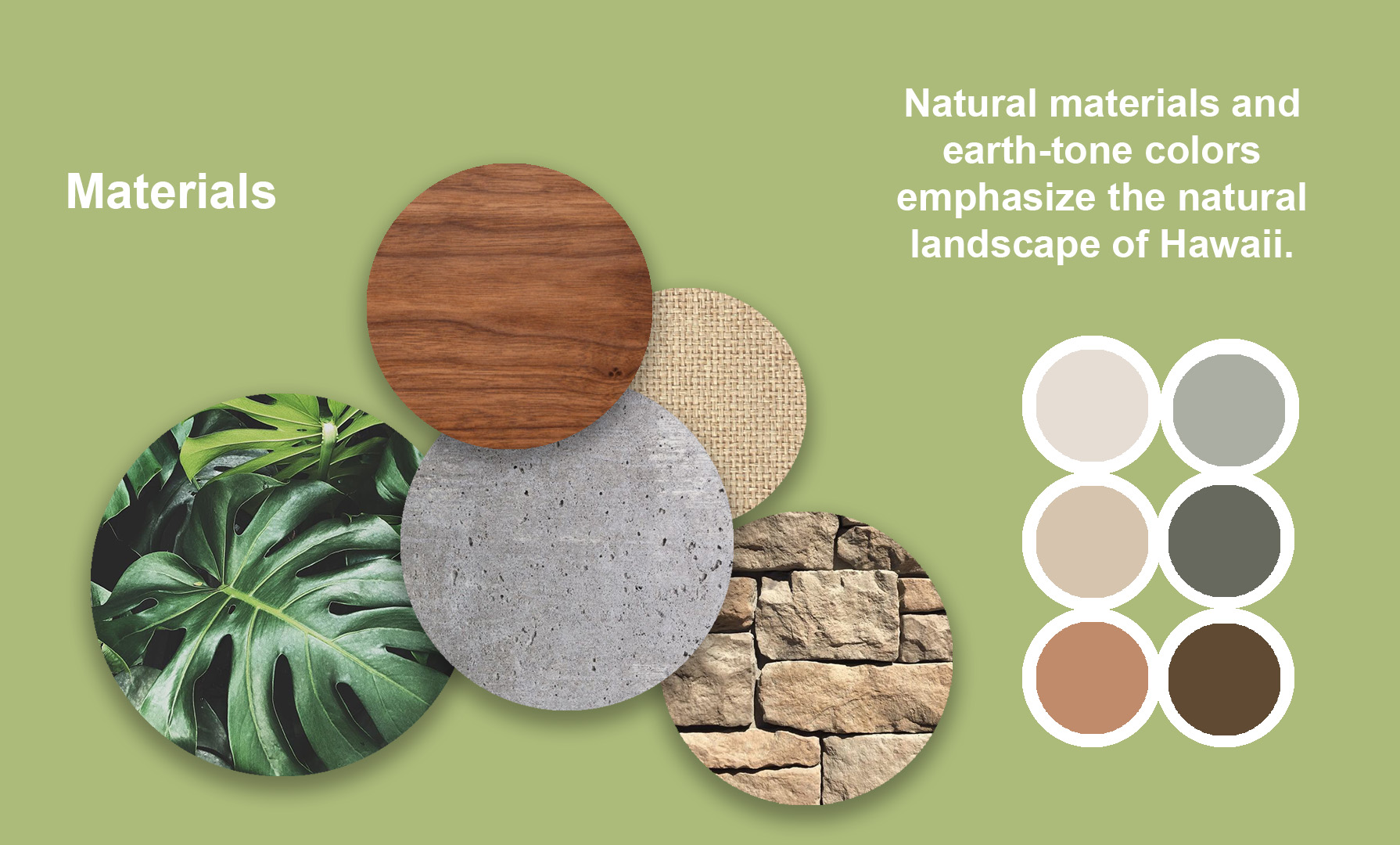 Materials

Natural materials and earth-tone colors emphasize the natural landscape of Hawaii.